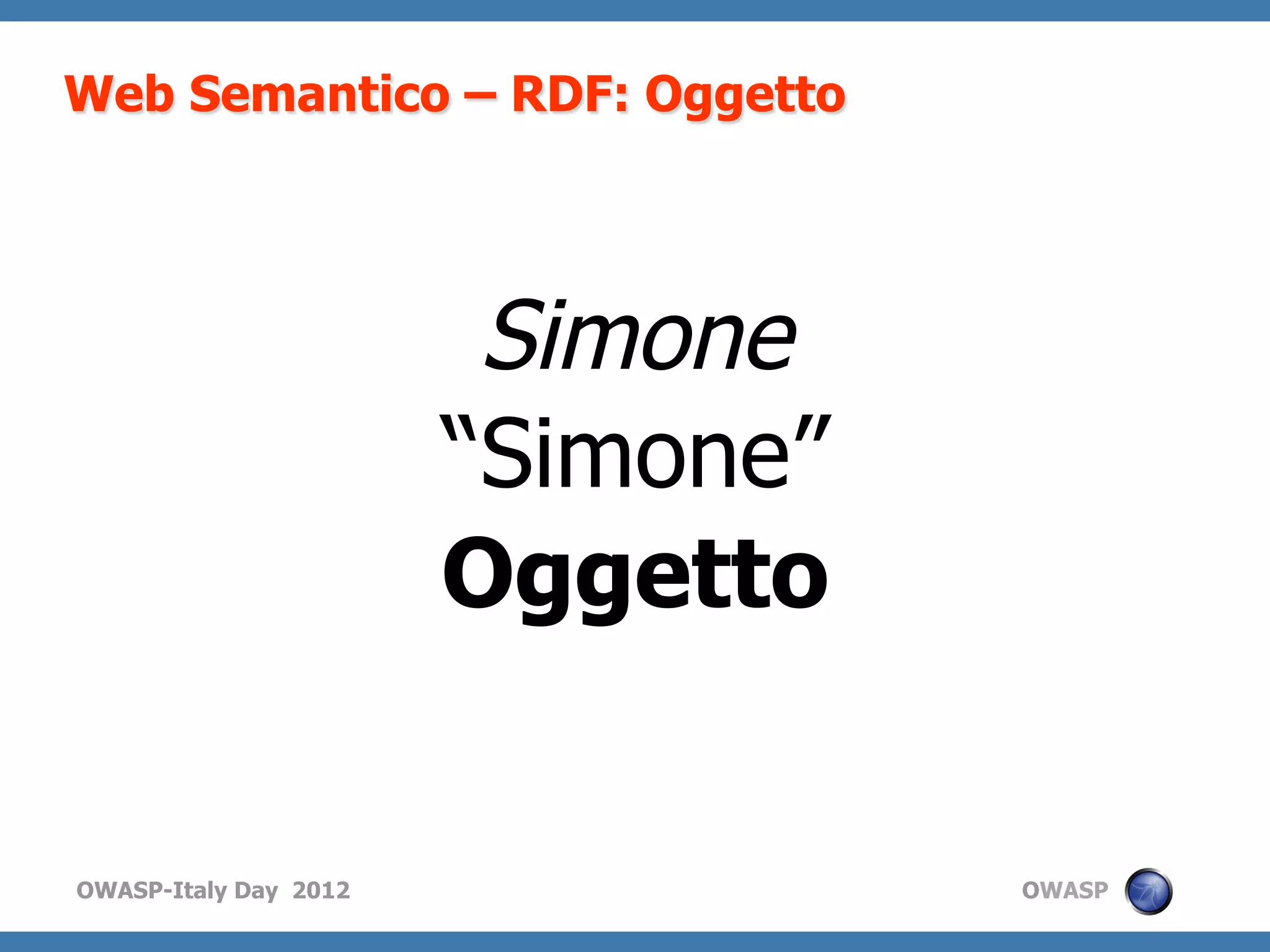 Web Semantico – RDF: Oggetto

Simone
“Simone”
Oggetto

OWASP-Italy Day 2012

OWASP